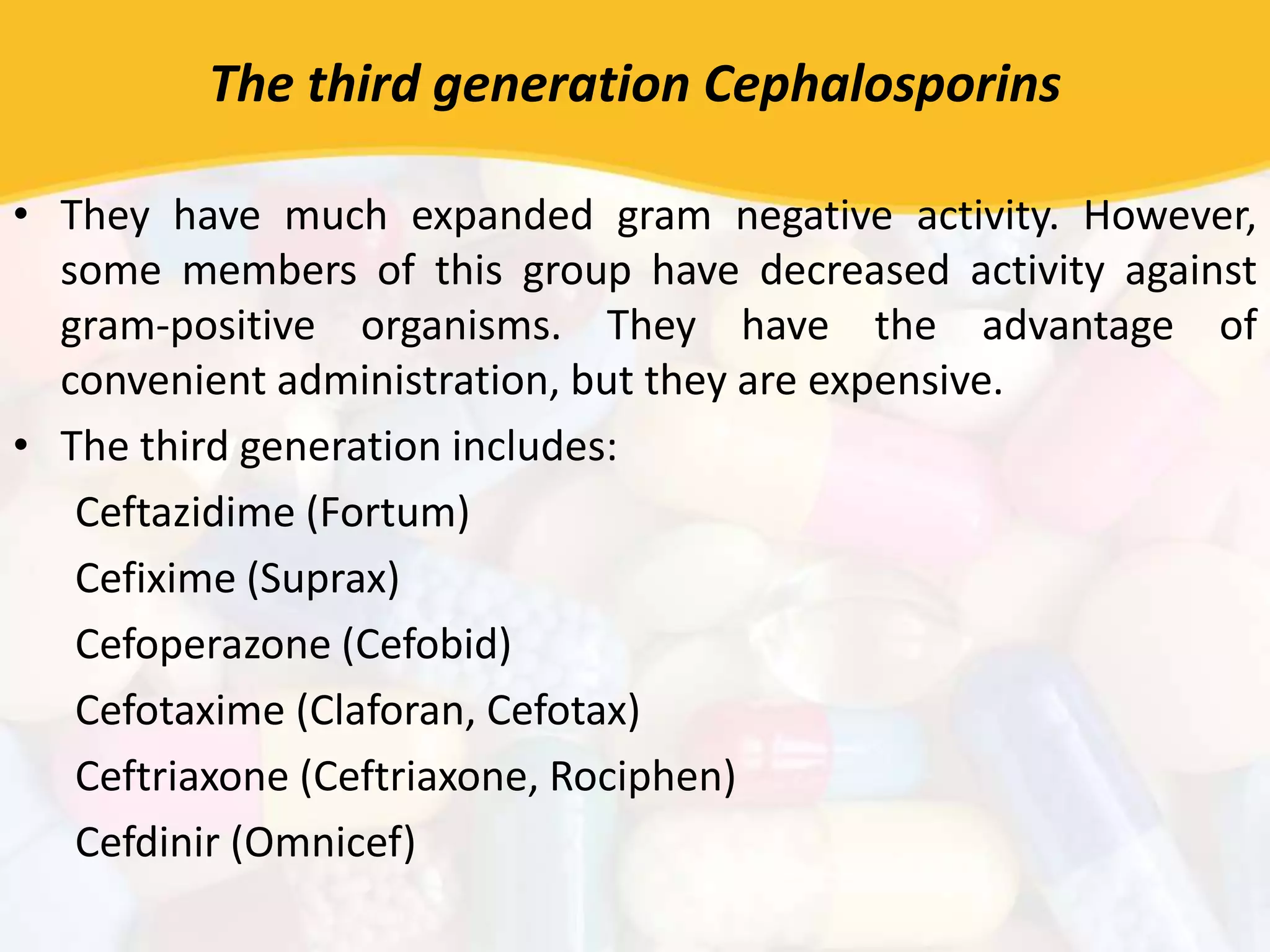 The third generation Cephalosporins

• They have much expanded gram negative activity. However, some members of this group have decreased activity against gram-positive organisms. They have the advantage of convenient administration, but they are expensive.

• The third generation includes:

Ceftazidime (Fortum)

Cefixime (Suprax)

Cefoperazone (Cefobid)

Cefotaxime (Claforan, Cefotax)

Ceftriaxone (Ceftriaxone, Rociphen)

Cefdinir (Omnicef)